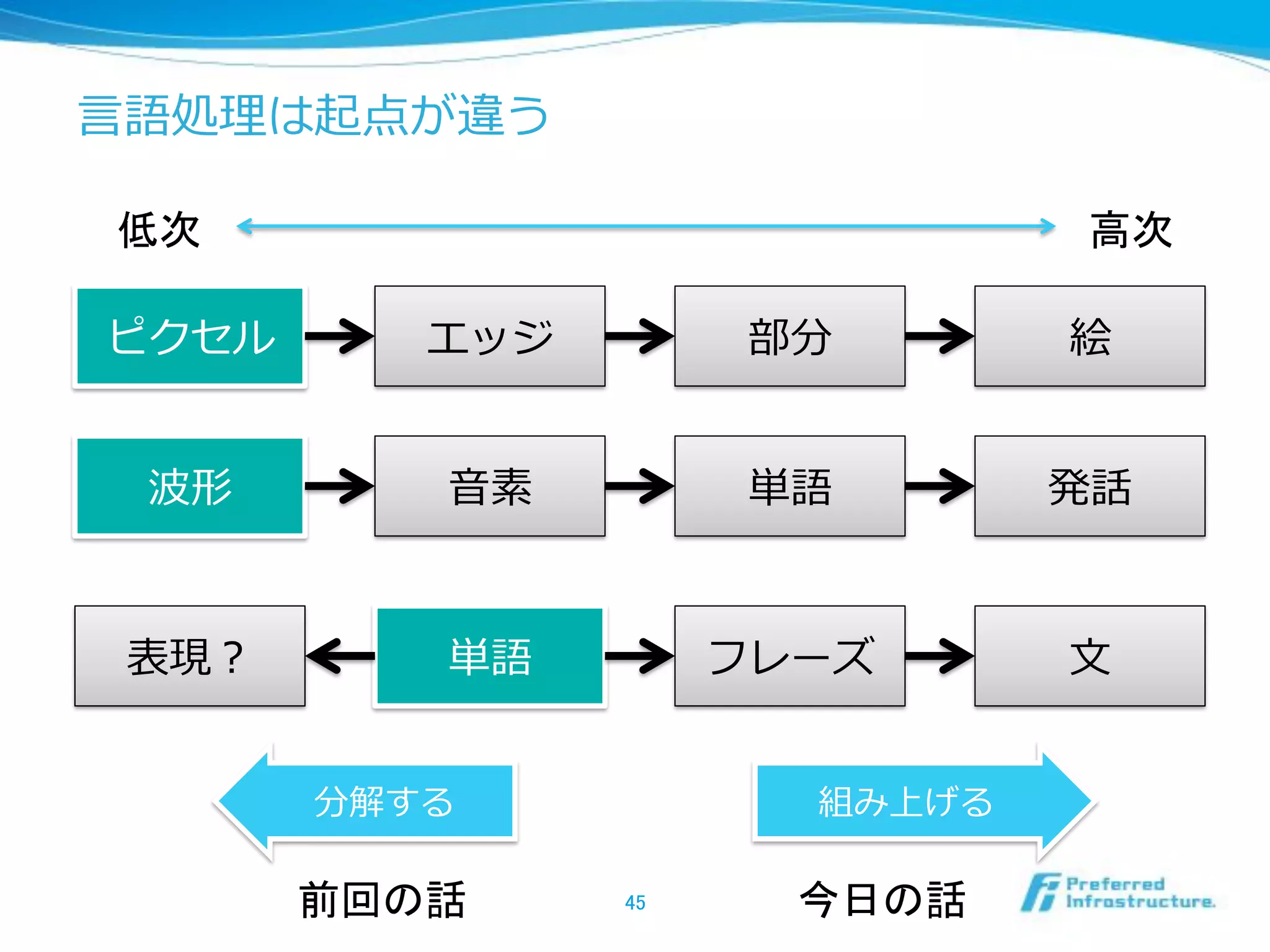 言語処理は起点が違う

低次 高次

ピクセル エッジ 部分 絵

波形 音素 単語 発話

表現？ 単語 フレーズ 文

分解する 組み上げる

前回の話 45 今日の話

Preferred Infrastructure